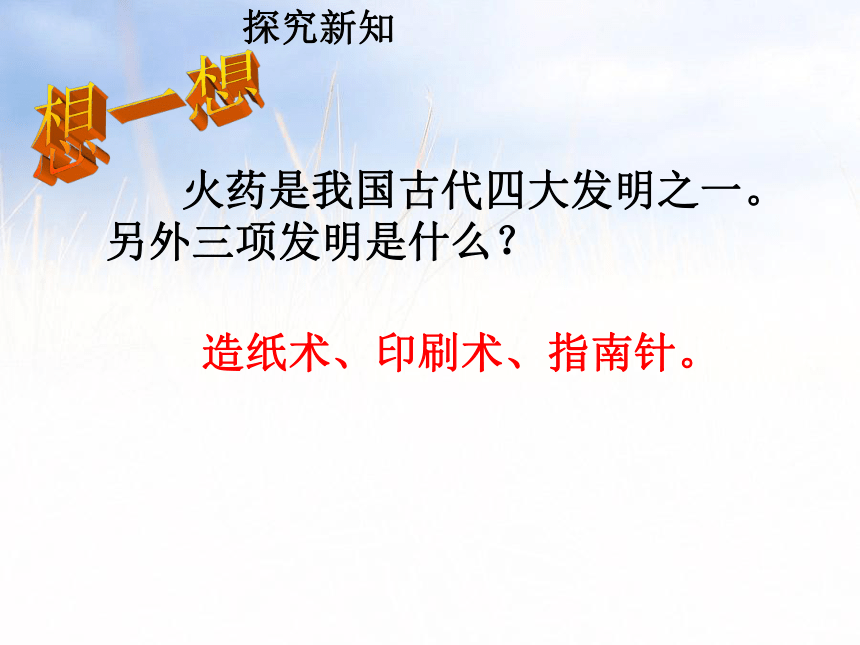 探究新知

想一想

火药是我国古代四大发明之一。另外三项发明是什么？

造纸术、印刷术、指南针。